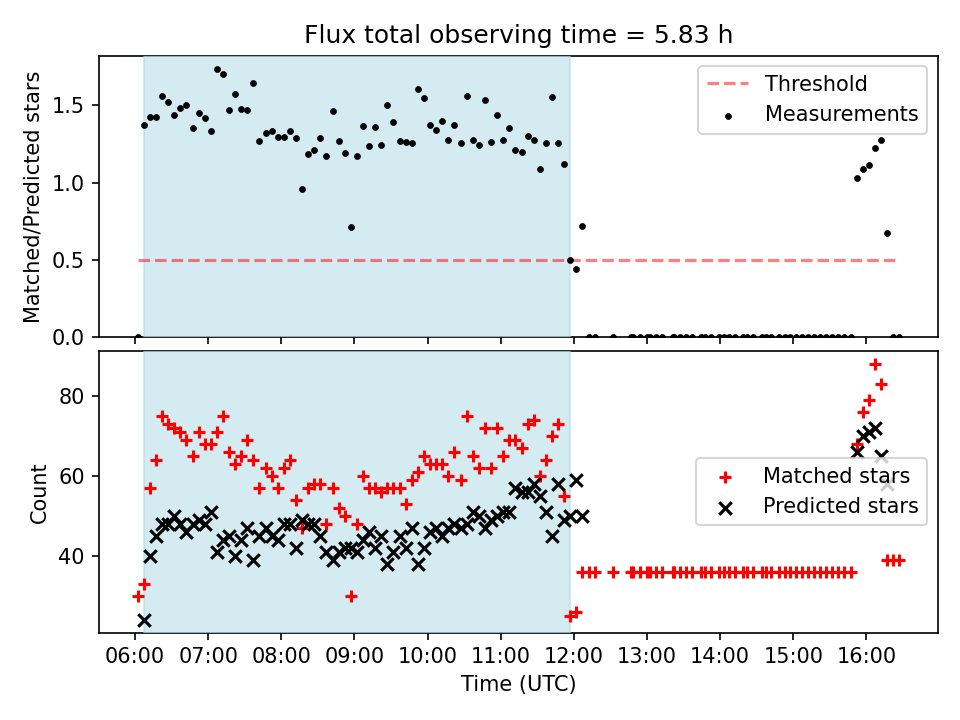 Flux total observing time = 5.83 h

Matched/Predicted stars

1.5
1.0
0.5
0.0

Threshold
Measurements

Count

80
60
40

Matched stars
Predicted stars

06:00 07:00 08:00 09:00 10:00 11:00 12:00 13:00 14:00 15:00 16:00

Time (UTC)